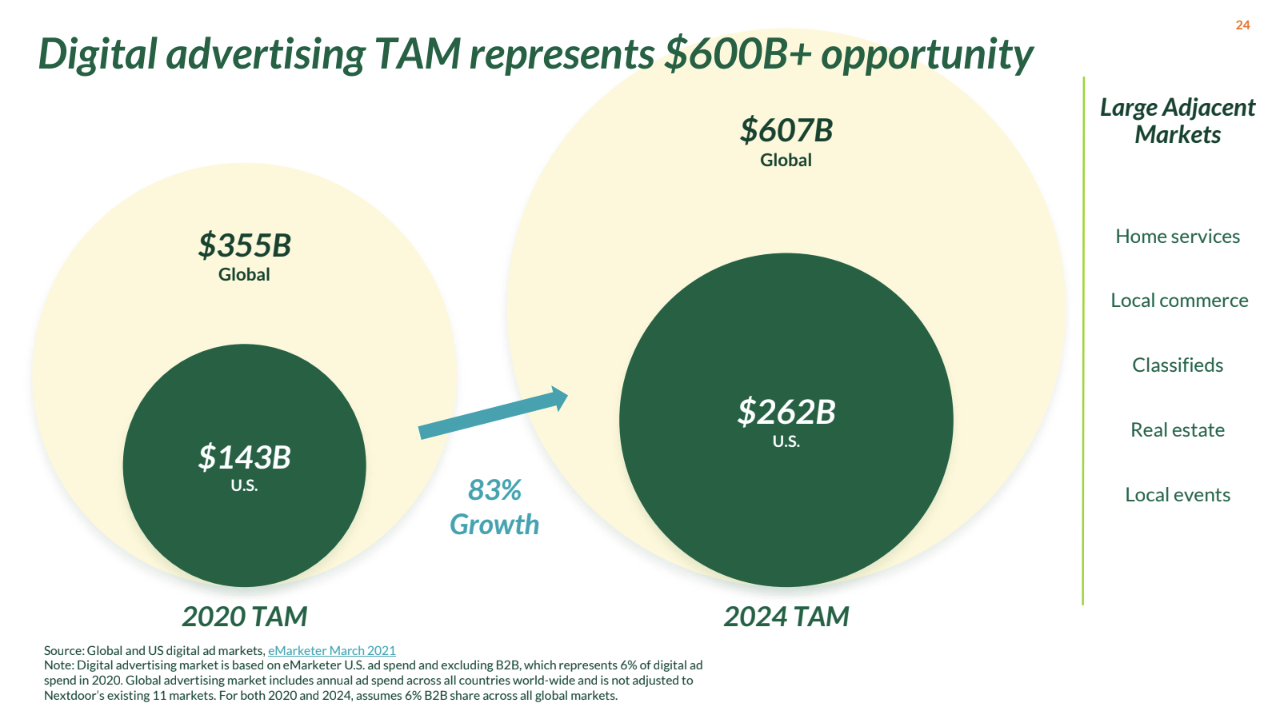 24

Digital advertising TAM represents \$600B+ opportunity

\$355B
Global

\$143B
U.S.

2020 TAM

83%
Growth

\$607B
Global

\$262B
U.S.

2024 TAM

Large Adjacent Markets

Home services

Local commerce

Classifieds

Real estate

Local events

Source: Global and US digital ad markets, eMarketer March 2021
Note: Digital advertising market is based on eMarketer U.S. ad spend and excluding B2B, which represents 6% of digital ad spend in 2020. Global advertising market includes annual ad spend across all countries world-wide and is not adjusted to Nextdoor's existing 11 markets. For both 2020 and 2024, assumes 6% B2B share across all global markets.